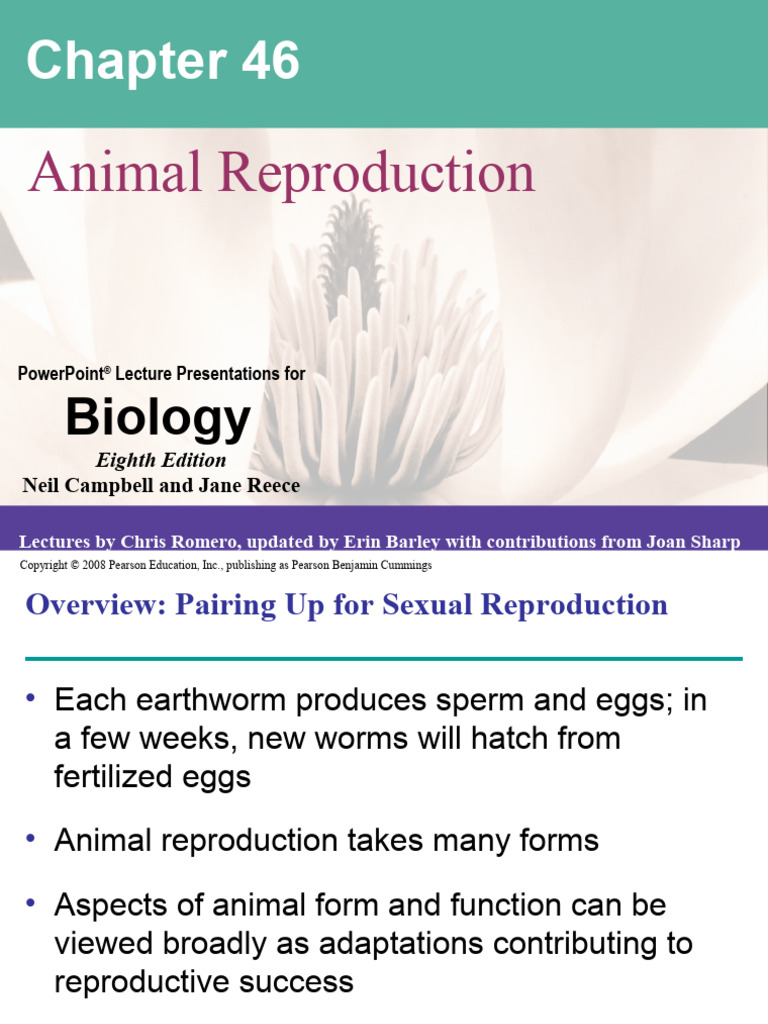 Chapter 46

Animal Reproduction

PowerPoint® Lecture Presentations for

Biology

Eighth Edition

Neil Campbell and Jane Reece

Lectures by Chris Romero, updated by Erin Barley with contributions from Joan Sharp

Copyright © 2008 Pearson Education, Inc., publishing as Pearson Benjamin Cummings

Overview: Pairing Up for Sexual Reproduction

• Each earthworm produces sperm and eggs; in a few weeks, new worms will hatch from fertilized eggs

• Animal reproduction takes many forms

• Aspects of animal form and function can be viewed broadly as adaptations contributing to reproductive success